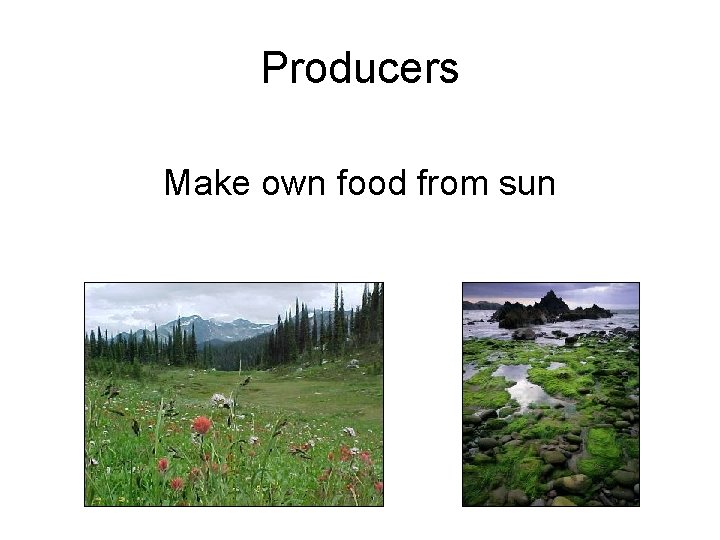 Producers

Make own food from sun